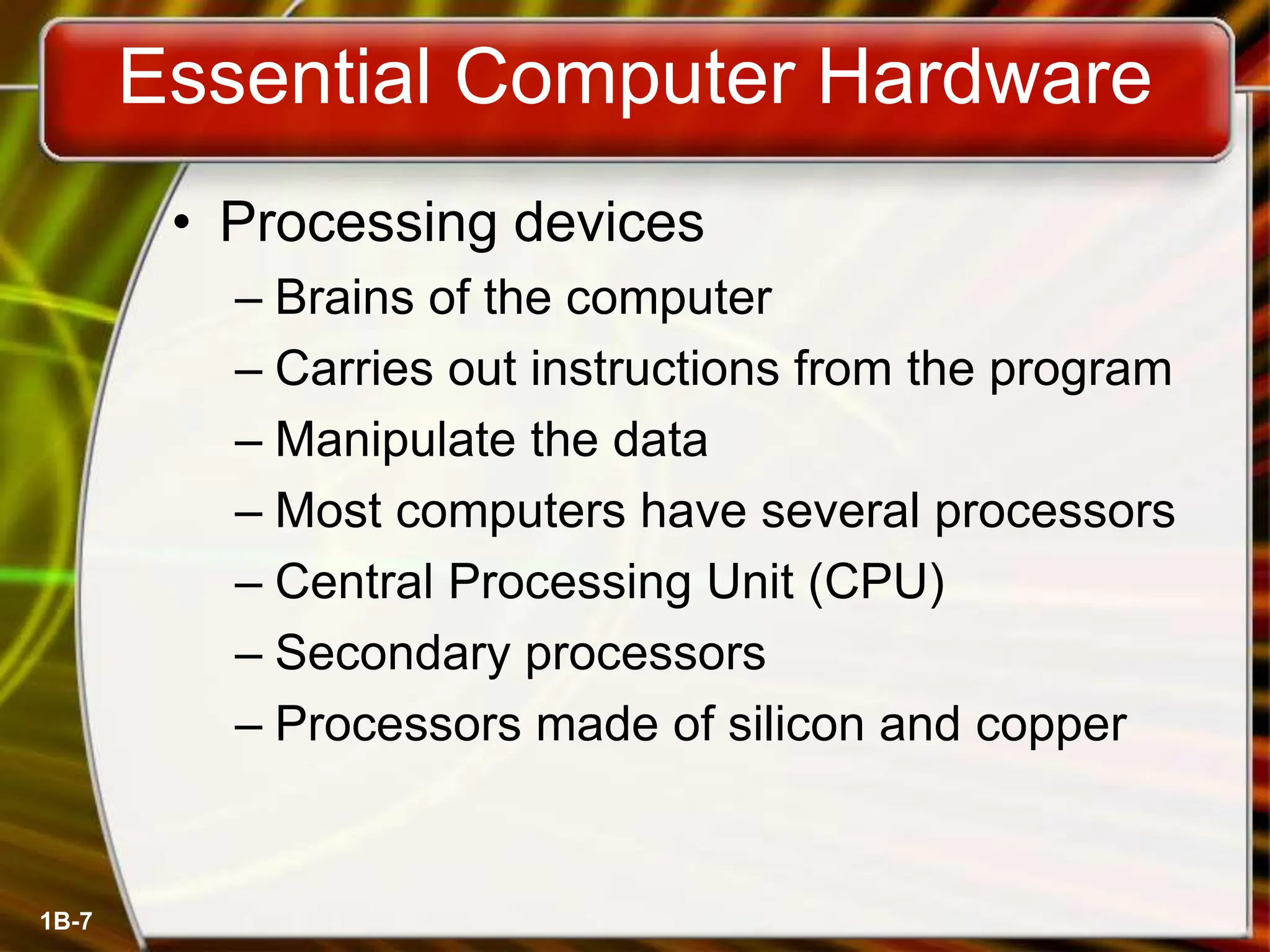 Essential Computer Hardware

• Processing devices
– Brains of the computer
– Carries out instructions from the program
– Manipulate the data
– Most computers have several processors
– Central Processing Unit (CPU)
– Secondary processors
– Processors made of silicon and copper

1B-7